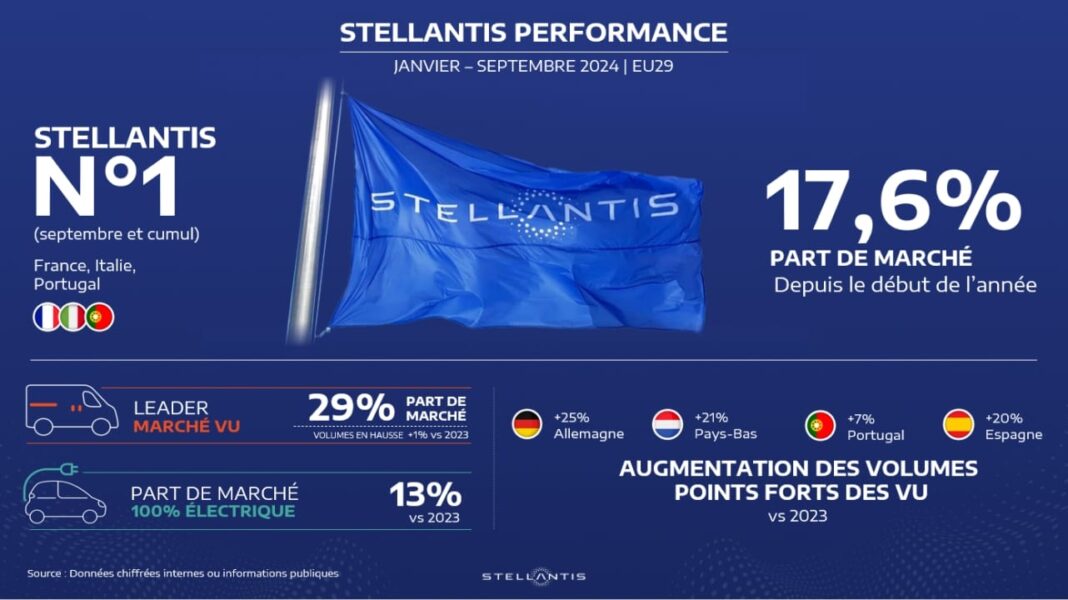 STELLANTIS PERFORMANCE

JANVIER – SEPTEMBRE 2024 | EU29

STELLANTIS
N°1
(septembre et cumul)

France, Italie, Portugal

STELLANTIS

17,6%
PART DE MARCHÉ
Depuis le début de l'année

LEADER
MARCHÉ VU

29% PART DE MARCHÉ
VOLUMES EN HAUSSE +1% vs 2023

PART DE MARCHÉ
100% ÉLECTRIQUE

13%
vs 2023

+25%
Allemagne

+21%
Pays-Bas

+7%
Portugal

+20%
Espagne

AUGMENTATION DES VOLUMES
POINTS FORTS DES VU
vs 2023

Source : Données chiffrées internes ou informations publiques

STELLANTIS